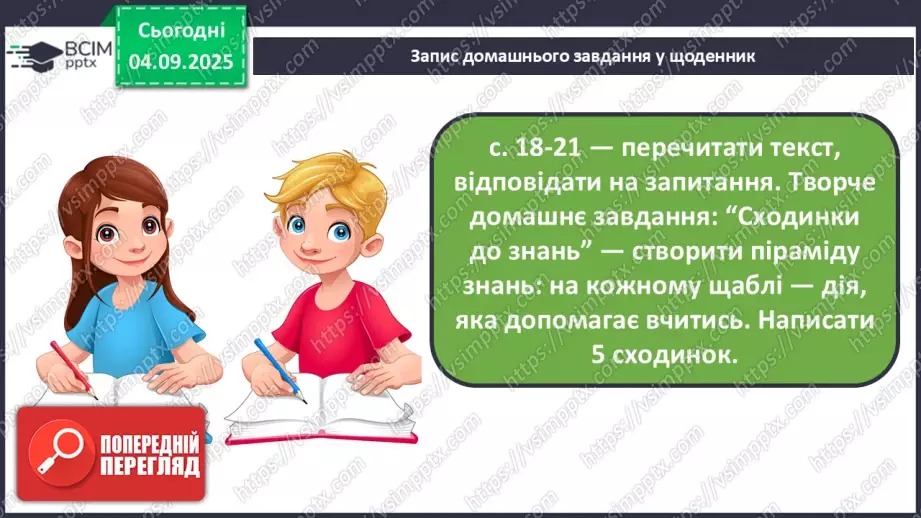 ВСІМ pptx

Сьогодні 04.09.2025

Запис домашнього завдання у щоденник

с. 18-21 — перечитати текст, відповідати на запитання. Творче домашнє завдання: “Сходинки до знань” — створити піраміду знань: на кожному щаблі — дія, яка допомагає вчитись. Написати 5 сходинок.

ПОПЕРЕДНІЙ ПЕРЕГЛЯД

https://vsimpptx.com